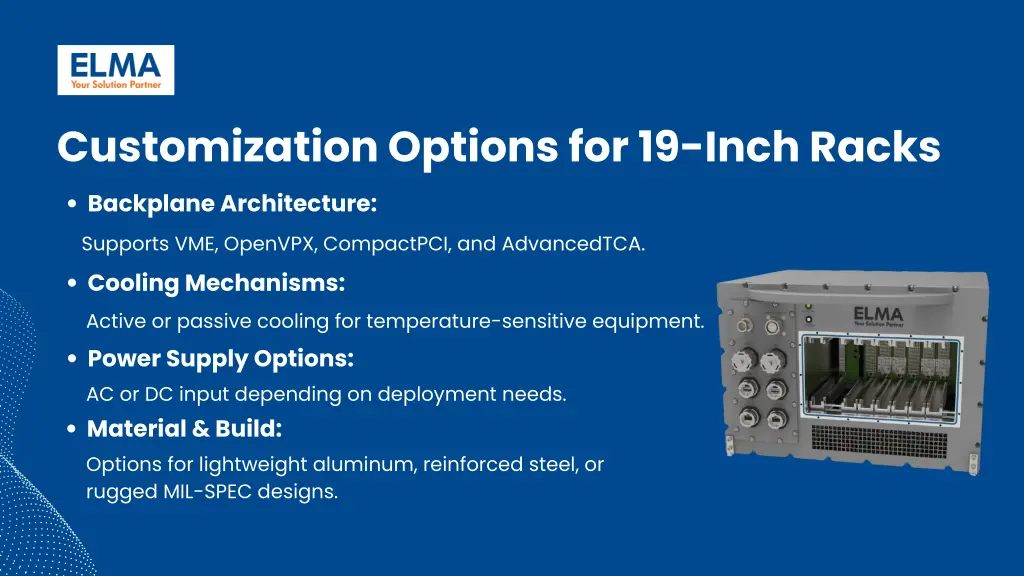 ELMA
Your Solution Partner

Customization Options for 19-Inch Racks

• Backplane Architecture:
Supports VME, OpenVPX, CompactPCI, and AdvancedTCA.

• Cooling Mechanisms:
Active or passive cooling for temperature-sensitive equipment.

• Power Supply Options:
AC or DC input depending on deployment needs.

• Material & Build:
Options for lightweight aluminum, reinforced steel, or rugged MIL-SPEC designs.

ELMA
Your Solution Partner